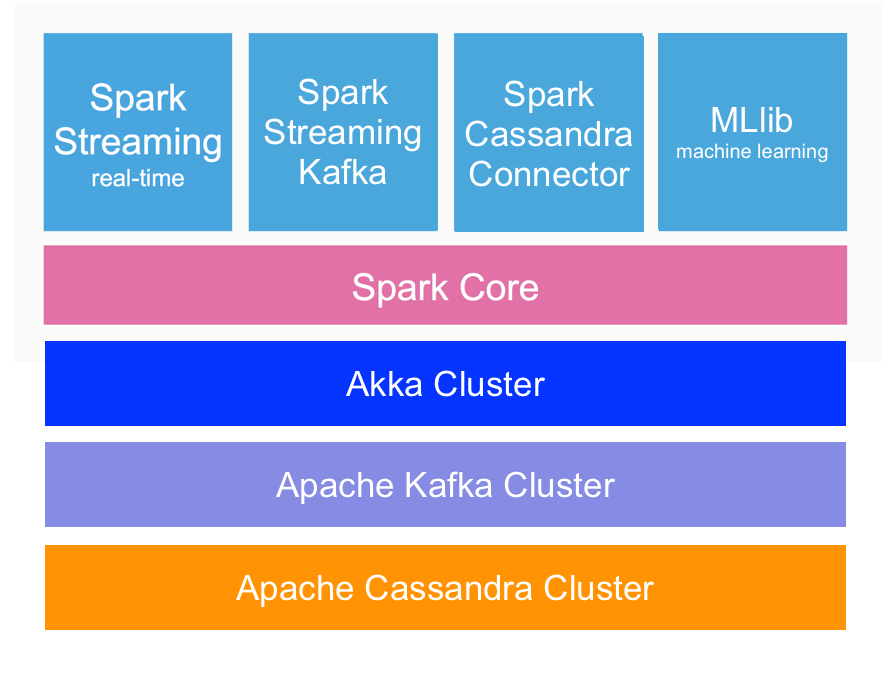 Spark Streaming real-time

Spark Streaming Kafka

Spark Cassandra Connector

MLlib machine learning

Spark Core

Akka Cluster

Apache Kafka Cluster

Apache Cassandra Cluster